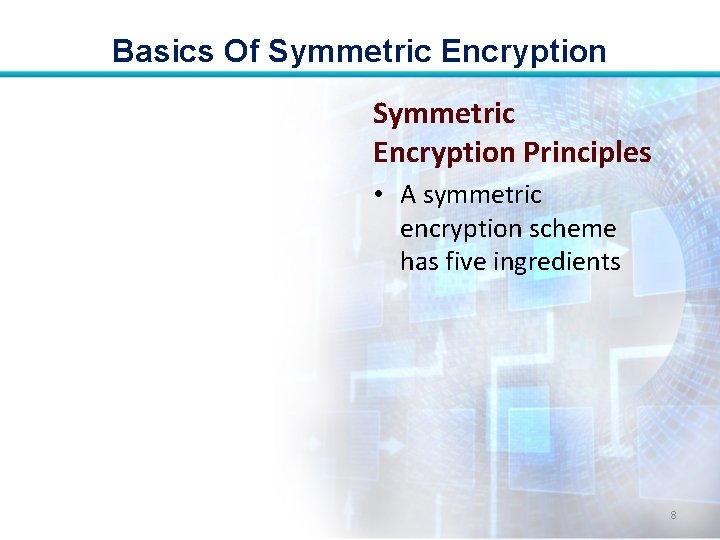 Basics Of Symmetric Encryption

Symmetric Encryption Principles

• A symmetric encryption scheme has five ingredients

8